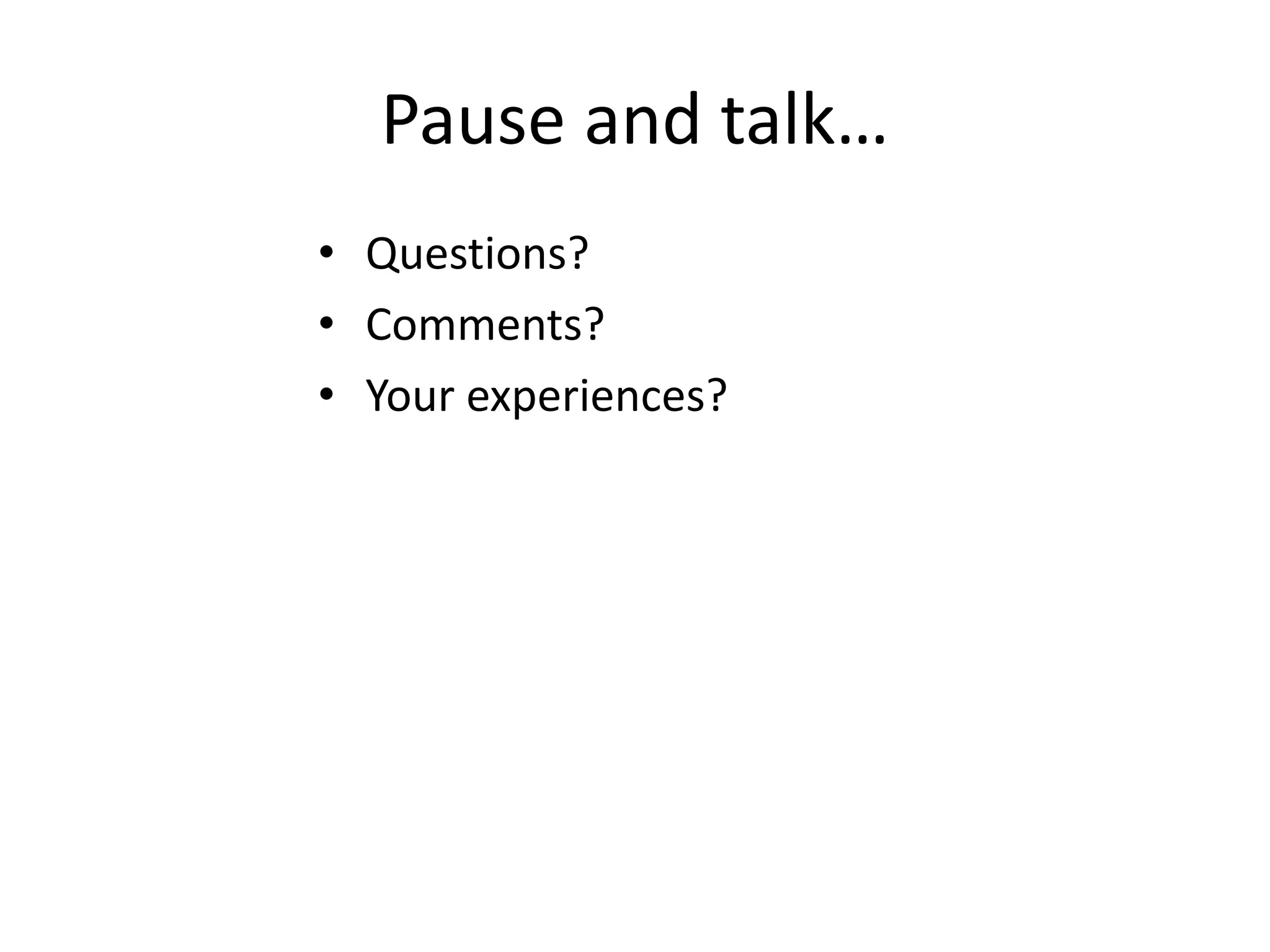 Pause and talk…

• Questions?
• Comments?
• Your experiences?